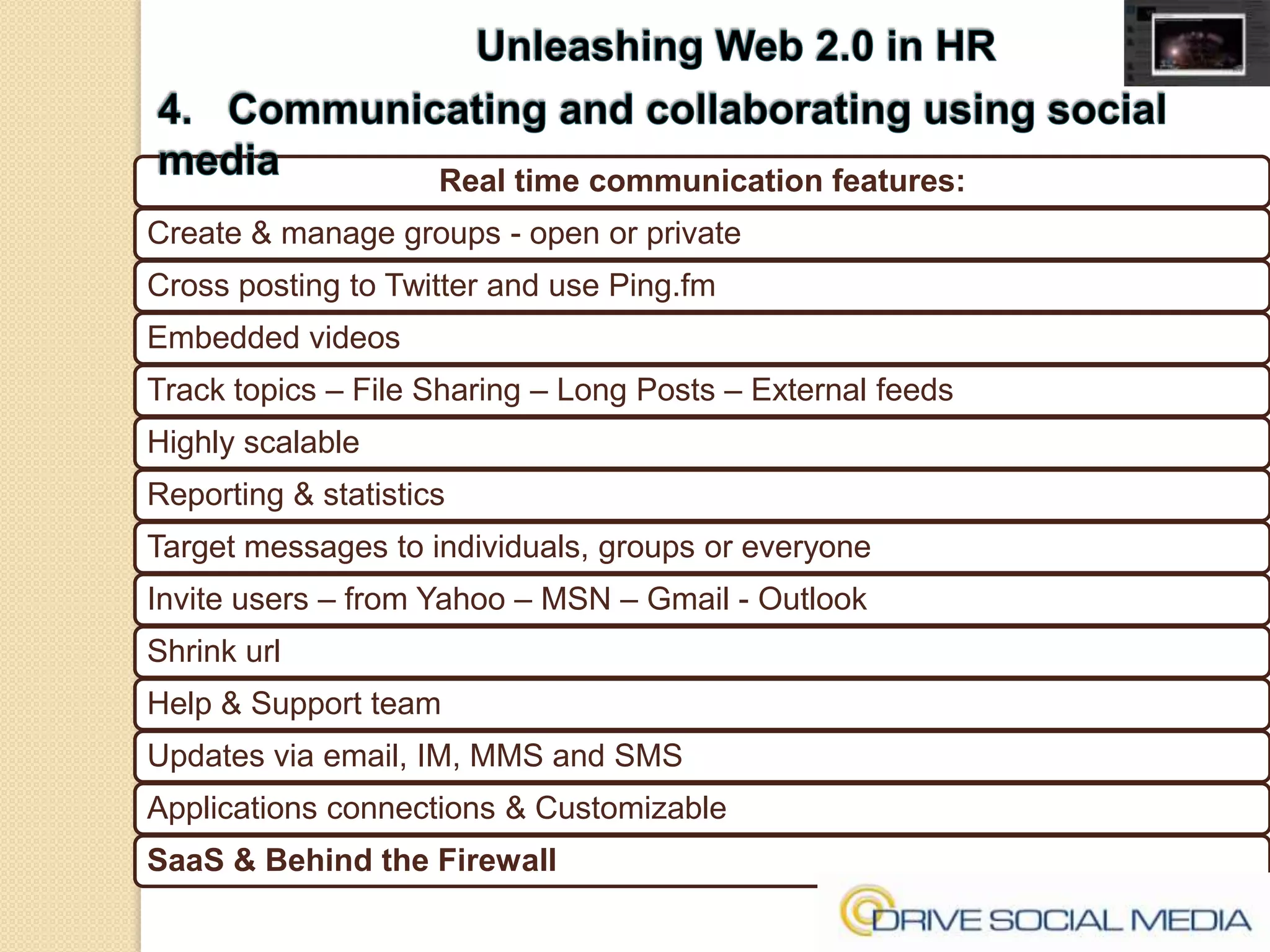 Unleashing Web 2.0 in HR

4. Communicating and collaborating using social media

Real time communication features:

Create & manage groups - open or private

Cross posting to Twitter and use Ping.fm

Embedded videos

Track topics – File Sharing – Long Posts – External feeds

Highly scalable

Reporting & statistics

Target messages to individuals, groups or everyone

Invite users – from Yahoo – MSN – Gmail - Outlook

Shrink url

Help & Support team

Updates via email, IM, MMS and SMS

Applications connections & Customizable

SaaS & Behind the Firewall

DRIVE SOCIAL MEDIA